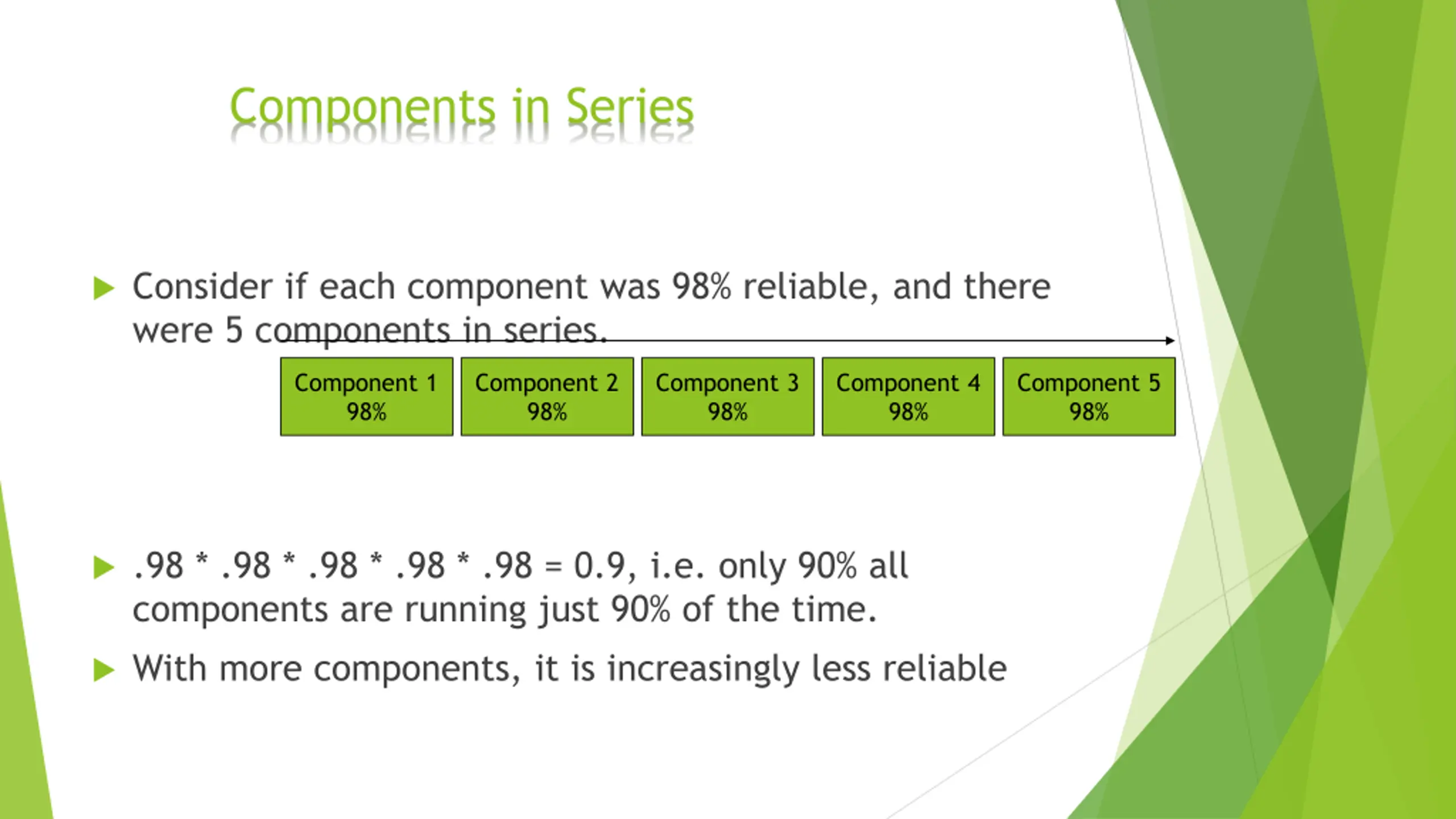 Components in Series

Consider if each component was 98% reliable, and there were 5 components in series.

Component 1
98%

Component 2
98%

Component 3
98%

Component 4
98%

Component 5
98%

.98 * .98 * .98 * .98 * .98 = 0.9, i.e. only 90% all components are running just 90% of the time.

With more components, it is increasingly less reliable